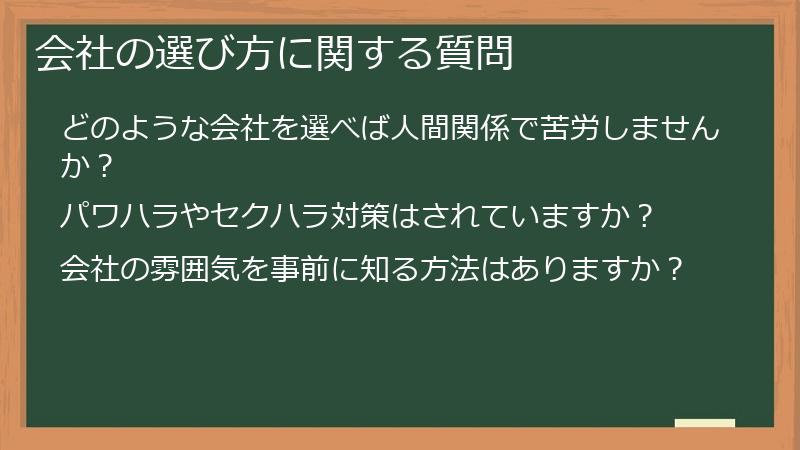 会社の選び方に関する質問

どのような会社を選べば人間関係で苦労しませんか？

パワハラやセクハラ対策はされていますか？

会社の雰囲気を事前に知る方法はありますか？